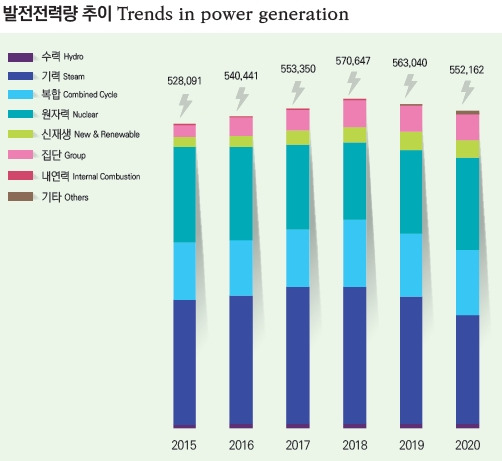 발전전력량 추이 Trends in power generation

수력 Hydro
기력 Steam
복합 Combined Cycle
원자력 Nuclear
신재생 New & Renewable
집단 Group
내연력 Internal Combustion
기타 Others

528,091
540,441
553,350
570,647
563,040
552,162

2015
2016
2017
2018
2019
2020